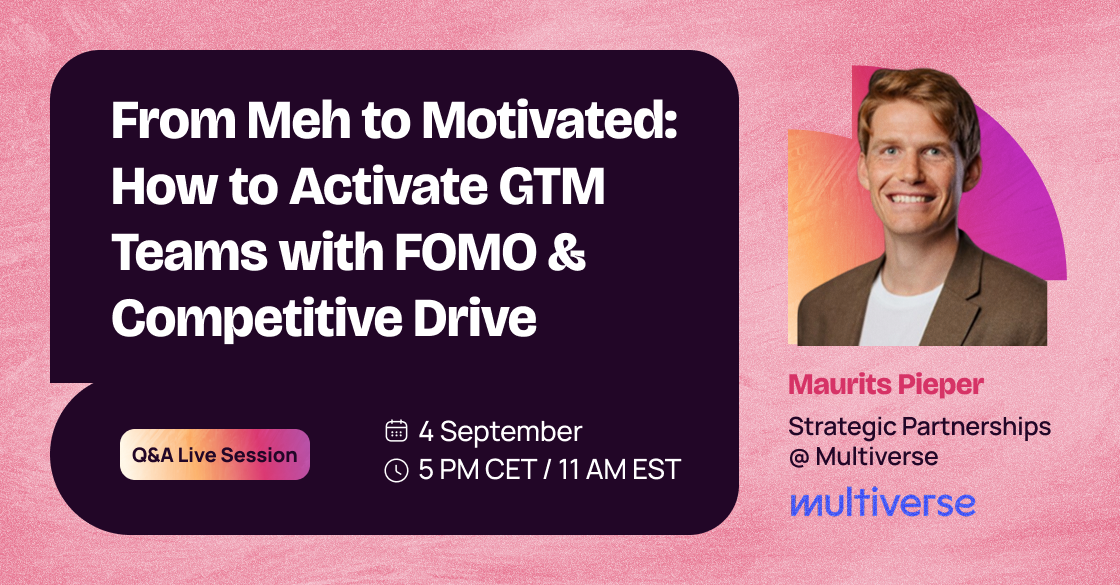 From Meh to Motivated: How to Activate GTM Teams with FOMO & Competitive Drive

Q&A Live Session

4 September
5 PM CET / 11 AM EST

Maurits Pieper
Strategic Partnerships @ Multiverse

multiverse